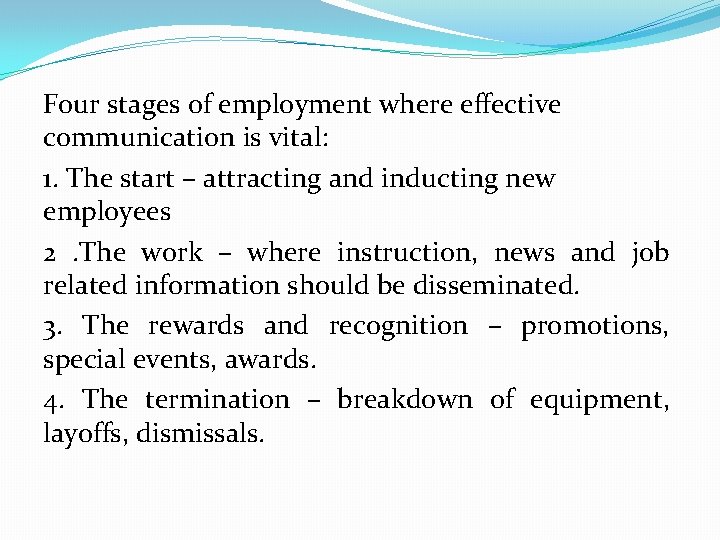 Four stages of employment where effective communication is vital:

1. The start – attracting and inducting new employees

2 .The work – where instruction, news and job related information should be disseminated.

3. The rewards and recognition – promotions, special events, awards.

4. The termination – breakdown of equipment, layoffs, dismissals.